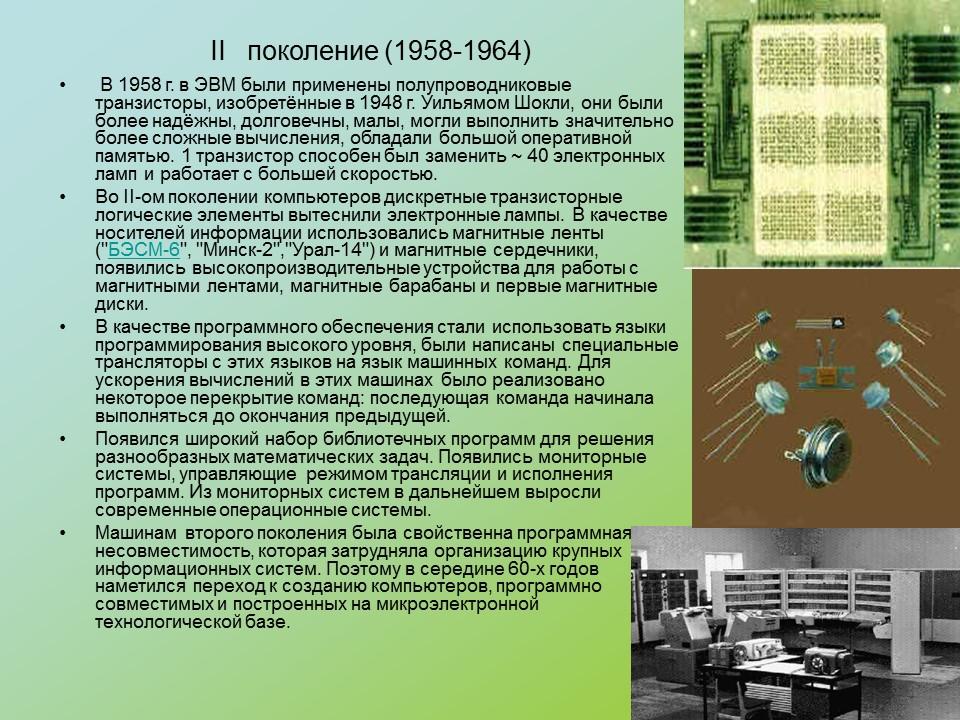 II поколение (1958-1964)

• В 1958 г. в ЭВМ были применены полупроводниковые транзисторы, изобретённые в 1948 г. Уильямом Шокли, они были более надёжны, долговечны, малы, могли выполнить значительно более сложные вычисления, обладали большой оперативной памятью. 1 транзистор способен был заменить ~ 40 электронных ламп и работает с большей скоростью.

• Во II-ом поколении компьютеров дискретные транзисторные логические элементы вытеснили электронные лампы. В качестве носителей информации использовались магнитные ленты ("БЭСМ-6", "Минск-2","Урал-14") и магнитные сердечники, появились высокопроизводительные устройства для работы с магнитными лентами, магнитные барабаны и первые магнитные диски.

• В качестве программного обеспечения стали использовать языки программирования высокого уровня, были написаны специальные трансляторы с этих языков на язык машинных команд. Для ускорения вычислений в этих машинах было реализовано некоторое перекрытие команд: последующая команда начинала выполняться до окончания предыдущей.

• Появился широкий набор библиотечных программ для решения разнообразных математических задач. Появились мониторные системы, управляющие режимом трансляции и исполнения программ. Из мониторных систем в дальнейшем выросли современные операционные системы.

• Машинам второго поколения была свойственна программная несовместимость, которая затрудняла организацию крупных информационных систем. Поэтому в середине 60-х годов наметился переход к созданию компьютеров, программно совместимых и построенных на микроэлектронной технологической базе.